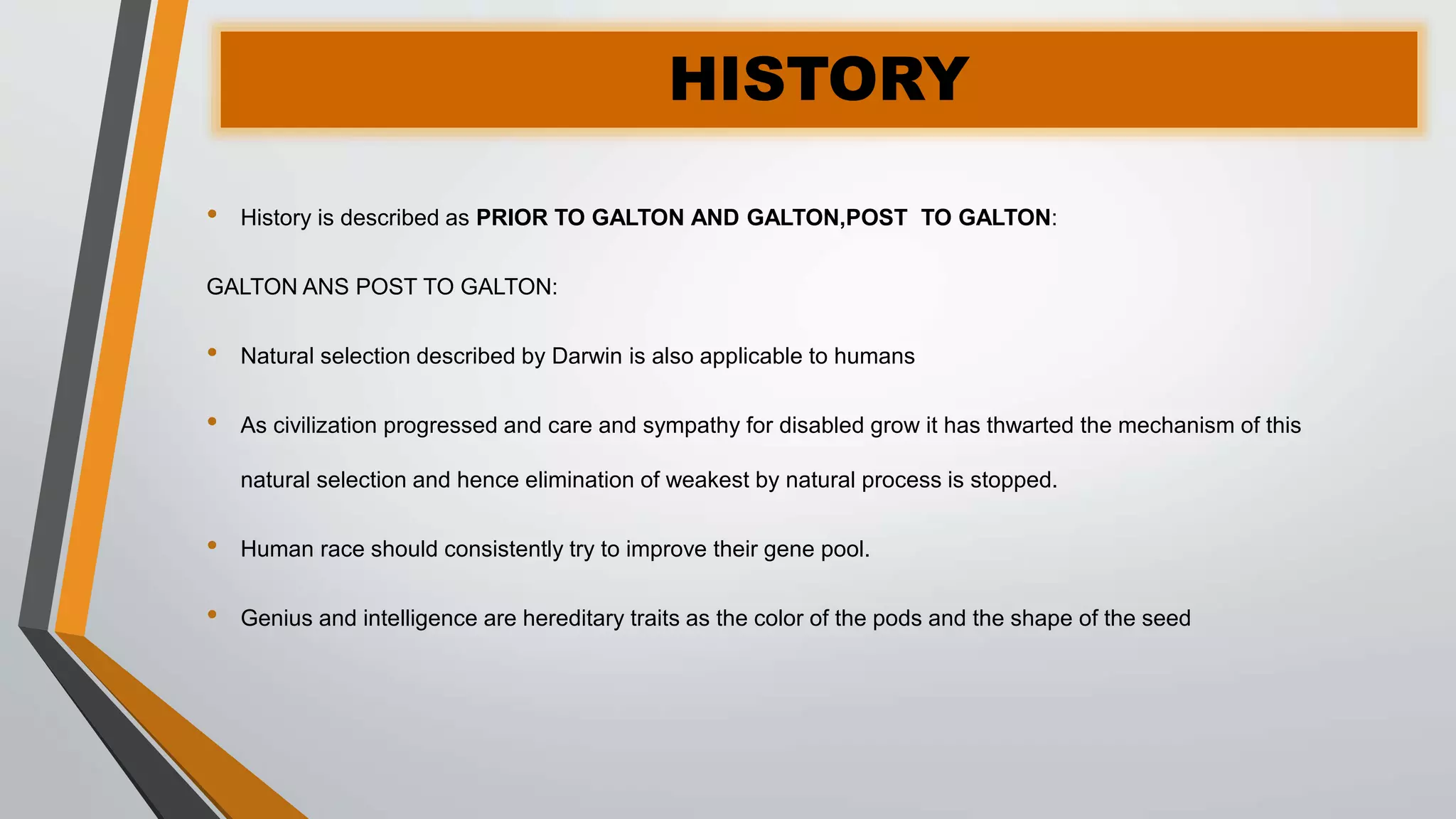 HISTORY

• History is described as PRIOR TO GALTON AND GALTON,POST TO GALTON:

GALTON ANS POST TO GALTON:

• Natural selection described by Darwin is also applicable to humans

• As civilization progressed and care and sympathy for disabled grow it has thwarted the mechanism of this natural selection and hence elimination of weakest by natural process is stopped.

• Human race should consistently try to improve their gene pool.

• Genius and intelligence are hereditary traits as the color of the pods and the shape of the seed